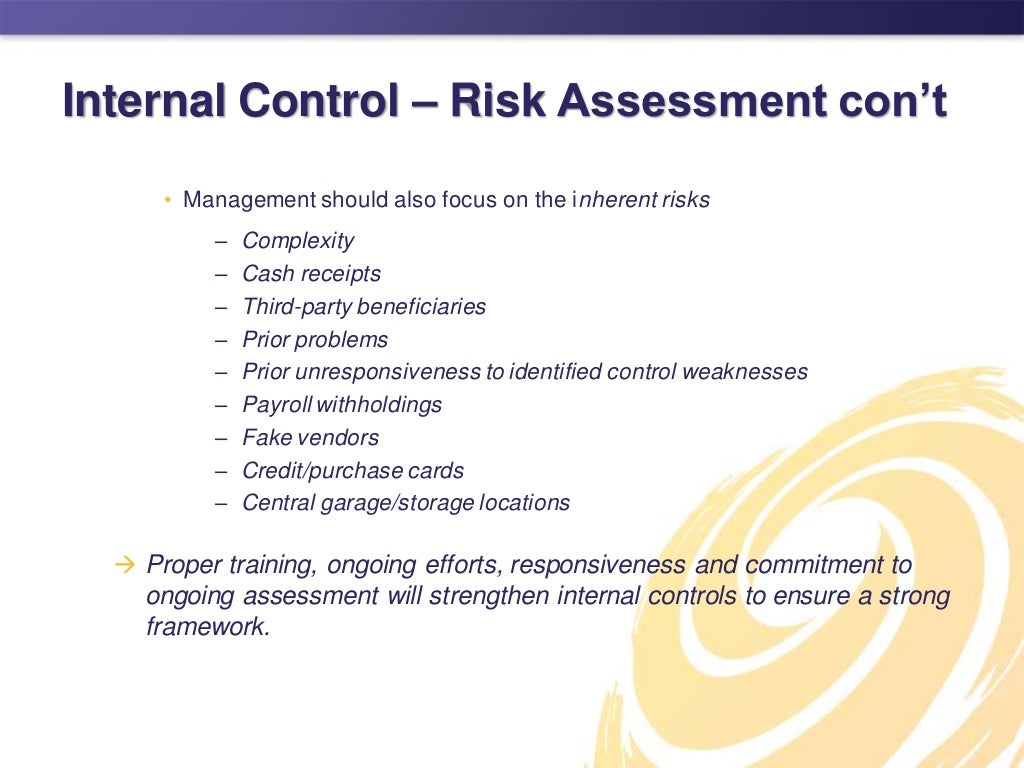 Internal Control – Risk Assessment con't

• Management should also focus on the inherent risks

– Complexity
– Cash receipts
– Third-party beneficiaries
– Prior problems
– Prior unresponsiveness to identified control weaknesses
– Payroll withholdings
– Fake vendors
– Credit/purchase cards
– Central garage/storage locations

→ Proper training, ongoing efforts, responsiveness and commitment to ongoing assessment will strengthen internal controls to ensure a strong framework.